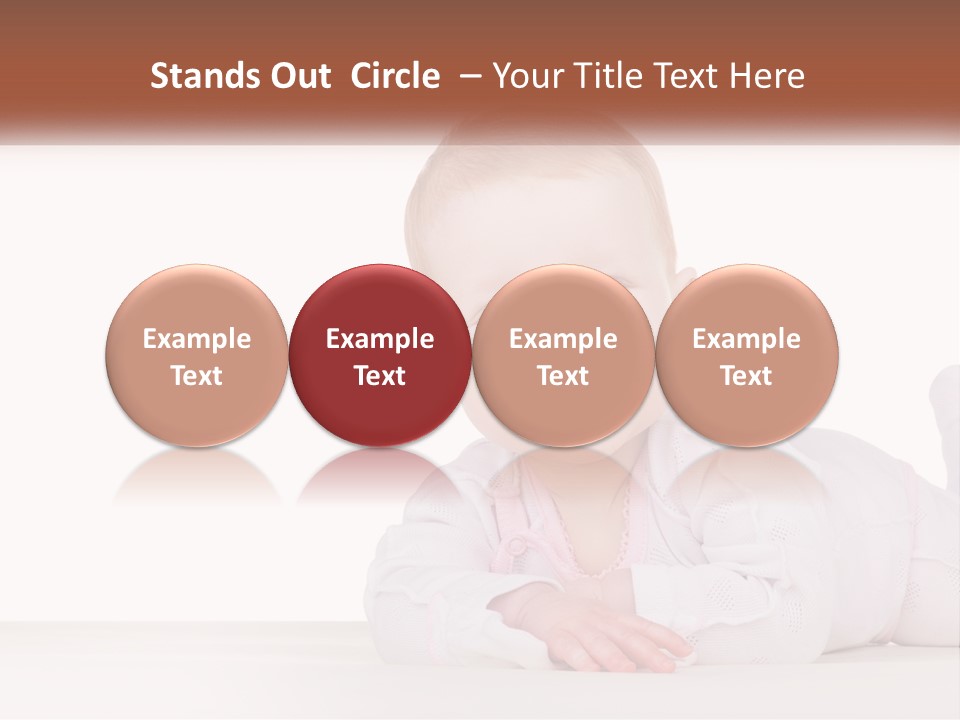 Stands Out Circle – Your Title Text Here

Example Text

Example Text

Example Text

Example Text